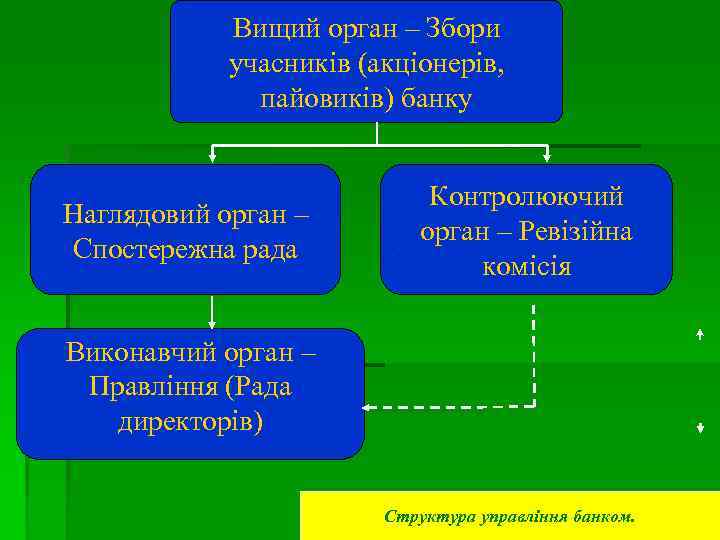 Вищий орган – Збори учасників (акціонерів, пайовиків) банку

Наглядовий орган – Спостережна рада

Контролюючий орган – Ревізійна комісія

Виконавчий орган – Правління (Рада директорів)

Структура управління банком.